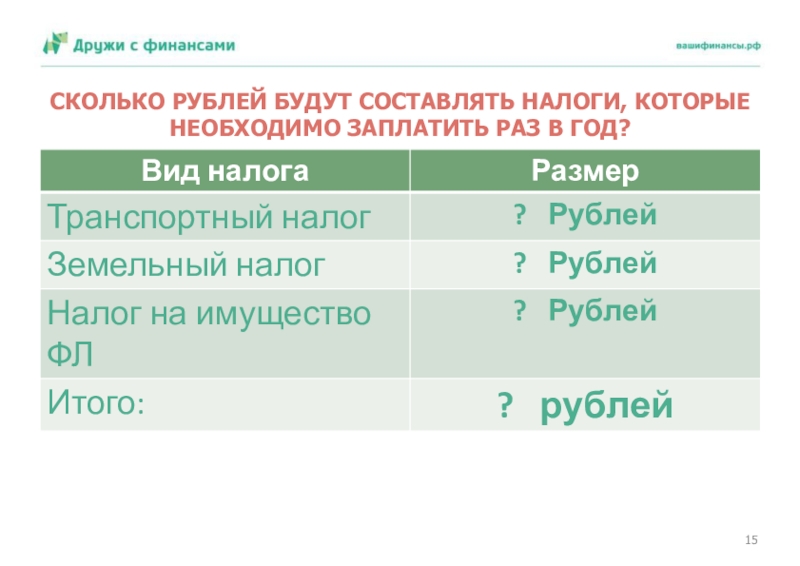 Дружи с финансами

вашифинансы.рф

СКОЛЬКО РУБЛЕЙ БУДУТ СОСТАВЛЯТЬ НАЛОГИ, КОТОРЫЕ НЕОБХОДИМО ЗАПЛАТИТЬ РАЗ В ГОД?

| Вид налога | Размер |
|---|---|
| Транспортный налог | ? Рублей |
| Земельный налог | ? Рублей |
| Налог на имущество ФЛ | ? Рублей |
| Итого: | ? рублей |

15